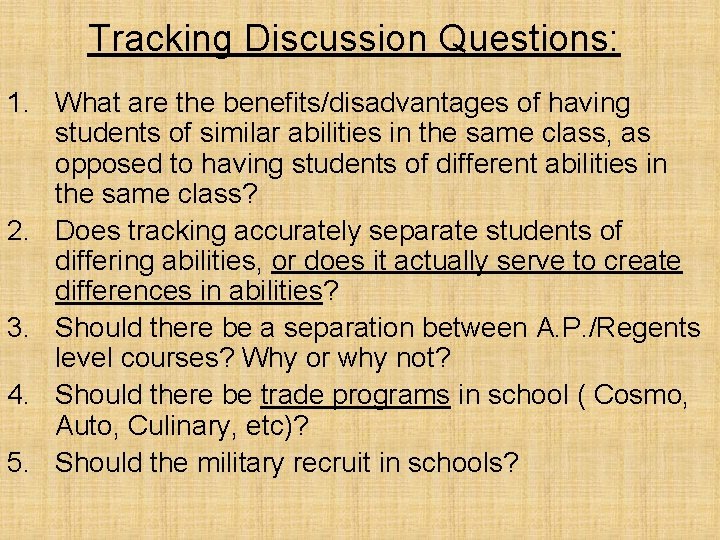 Tracking Discussion Questions:

1. What are the benefits/disadvantages of having students of similar abilities in the same class, as opposed to having students of different abilities in the same class?
2. Does tracking accurately separate students of differing abilities, or does it actually serve to create differences in abilities?
3. Should there be a separation between A.P./Regents level courses? Why or why not?
4. Should there be trade programs in school ( Cosmo, Auto, Culinary, etc)?
5. Should the military recruit in schools?